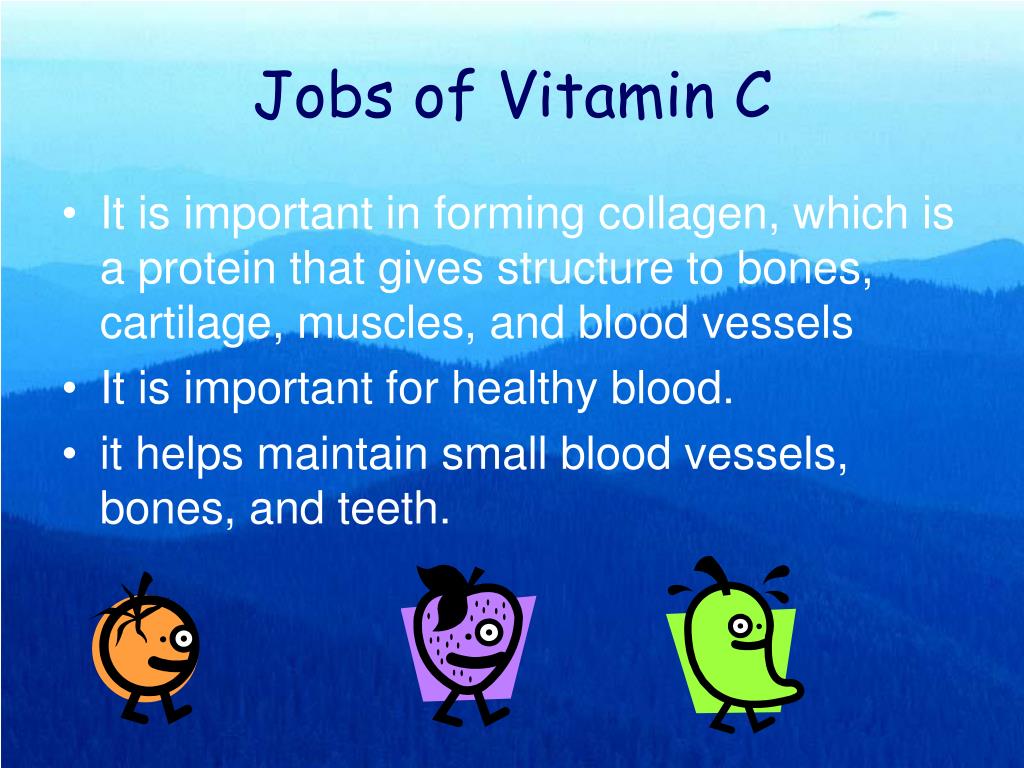 Jobs of Vitamin C

• It is important in forming collagen, which is a protein that gives structure to bones, cartilage, muscles, and blood vessels
• It is important for healthy blood.
• it helps maintain small blood vessels, bones, and teeth.